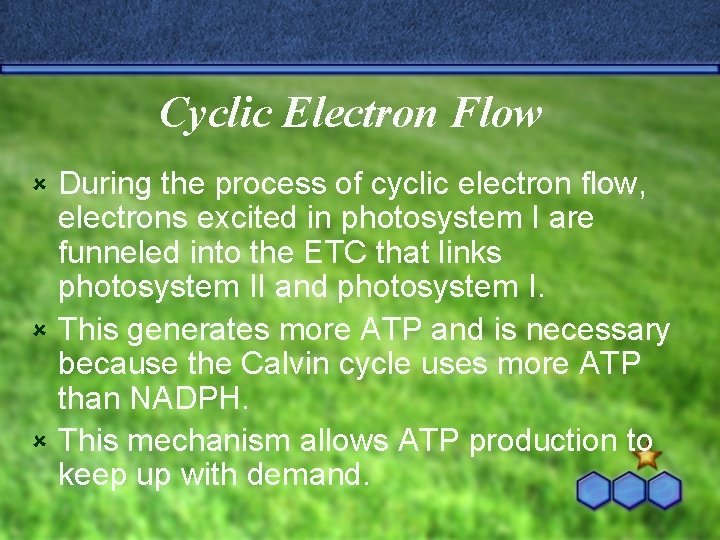 Cyclic Electron Flow

During the process of cyclic electron flow, electrons excited in photosystem I are funneled into the ETC that links photosystem II and photosystem I.

This generates more ATP and is necessary because the Calvin cycle uses more ATP than NADPH.

This mechanism allows ATP production to keep up with demand.